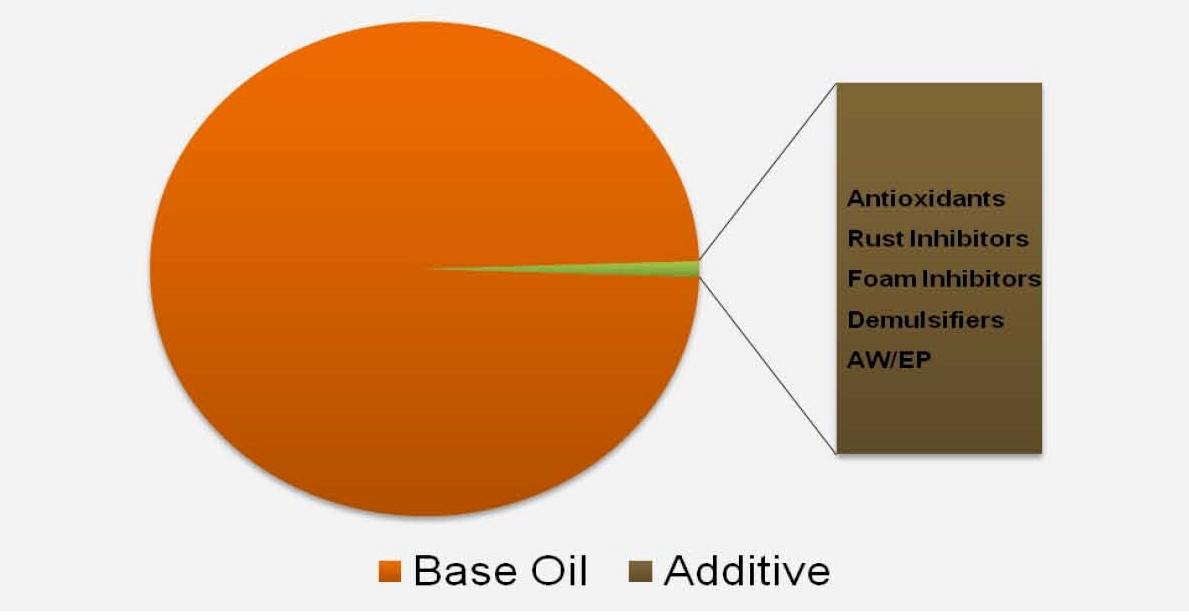 Antioxidants
Rust Inhibitors
Foam Inhibitors
Demulsifiers
AW/EP

Base Oil Additive